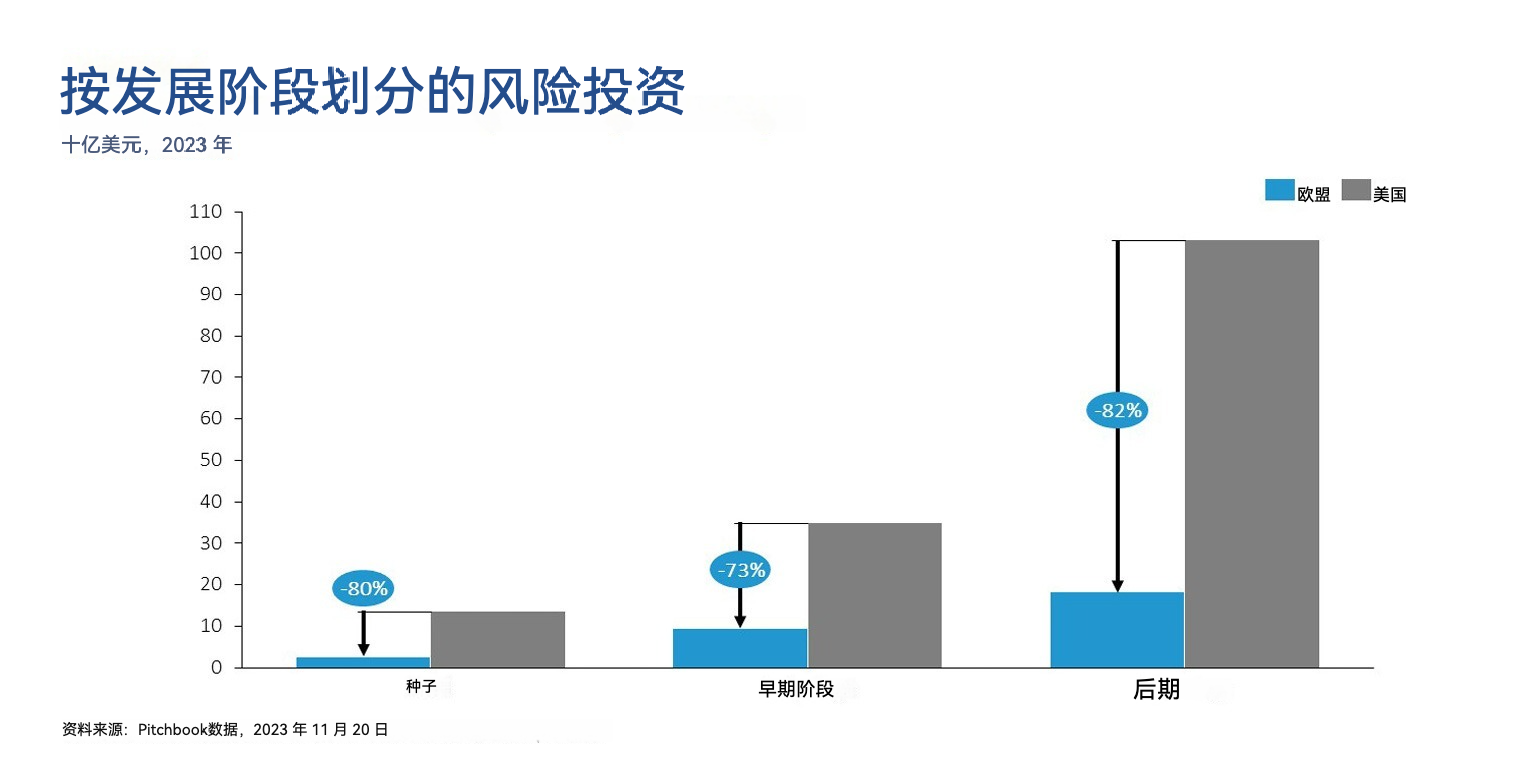 按发展阶段划分的风险投资

十亿美元，2023 年

欧盟 美国

110
100
90
80
70
60
50
40
30
20
10
0

-80%
-73%
-82%

种子
早期阶段
后期

资料来源：Pitchbook数据，2023 年 11 月 20 日